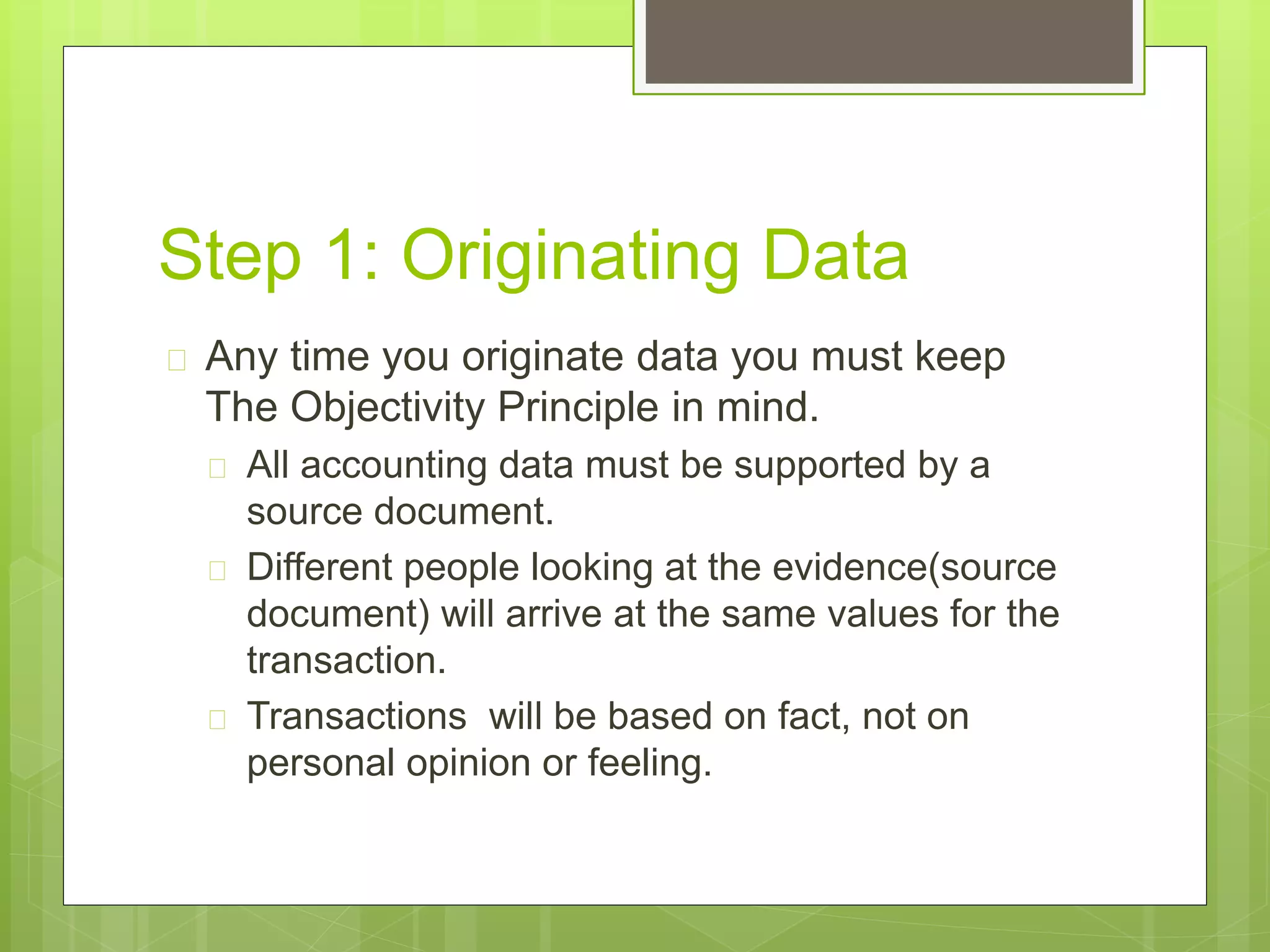 Step 1: Originating Data

Any time you originate data you must keep The Objectivity Principle in mind.

All accounting data must be supported by a source document.

Different people looking at the evidence(source document) will arrive at the same values for the transaction.

Transactions  will be based on fact, not on personal opinion or feeling.